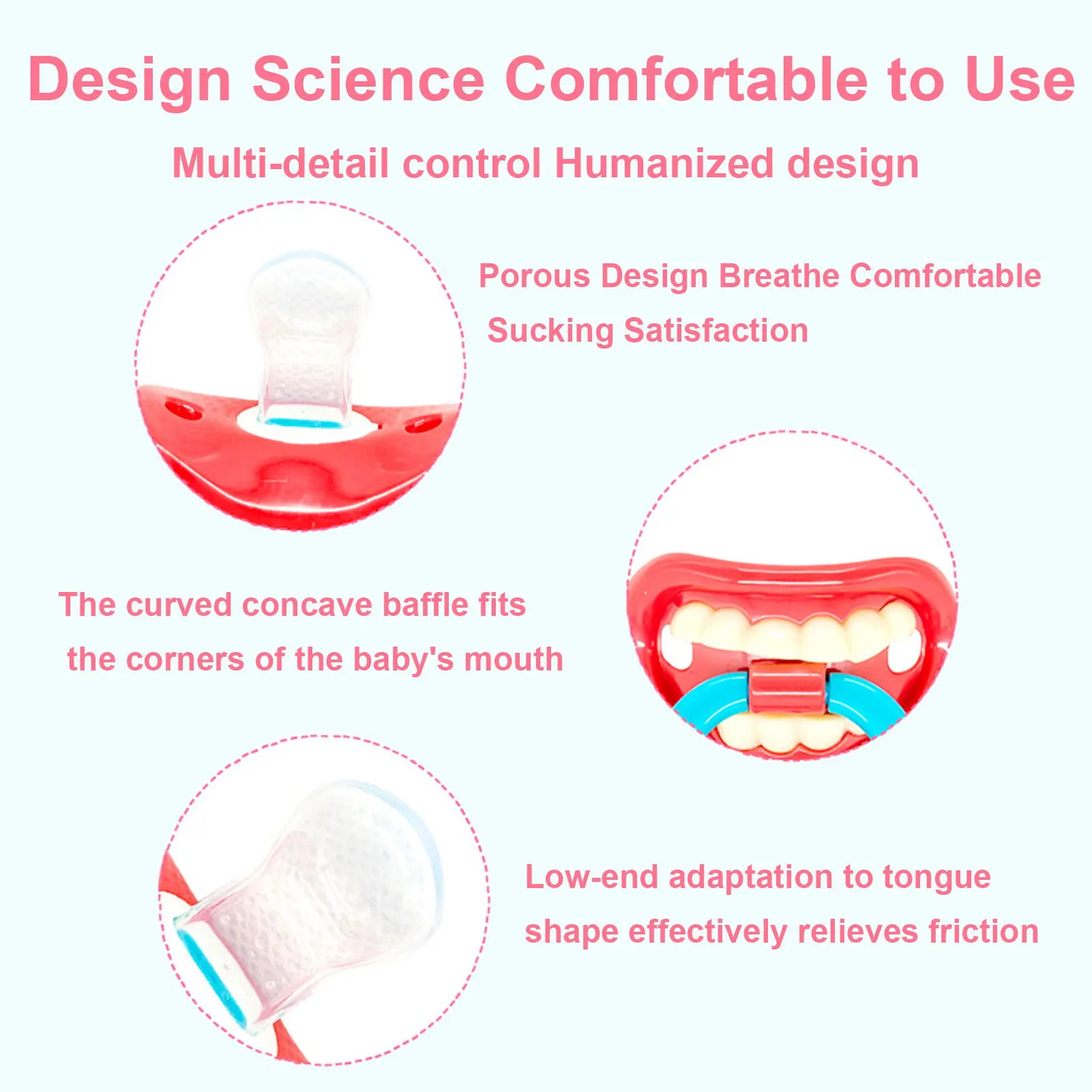 Design Science Comfortable to Use

Multi-detail control Humanized design

Porous Design Breathe Comfortable Sucking Satisfaction

The curved concave baffle fits the corners of the baby's mouth

Low-end adaptation to tongue shape effectively relieves friction